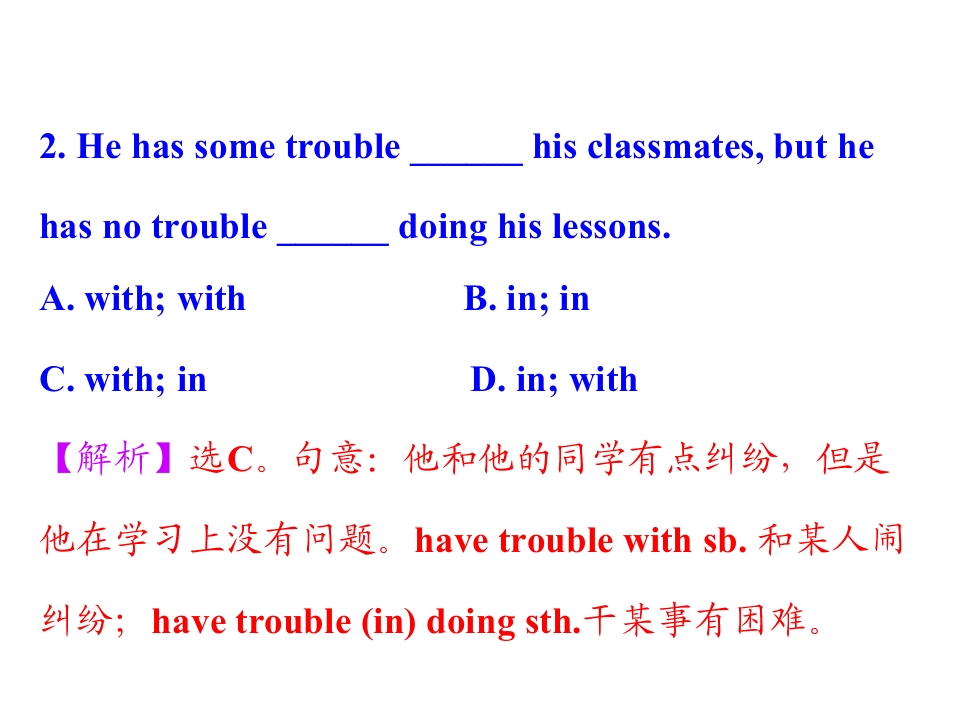 2. He has some trouble ______ his classmates, but he has no trouble ______ doing his lessons.

A. with; with B. in; in

C. with; in D. in; with

【解析】选C。句意：他和他的同学有点纠纷，但是他在学习上没有问题。have trouble with sb. 和某人闹纠纷；have trouble (in) doing sth.干某事有困难。